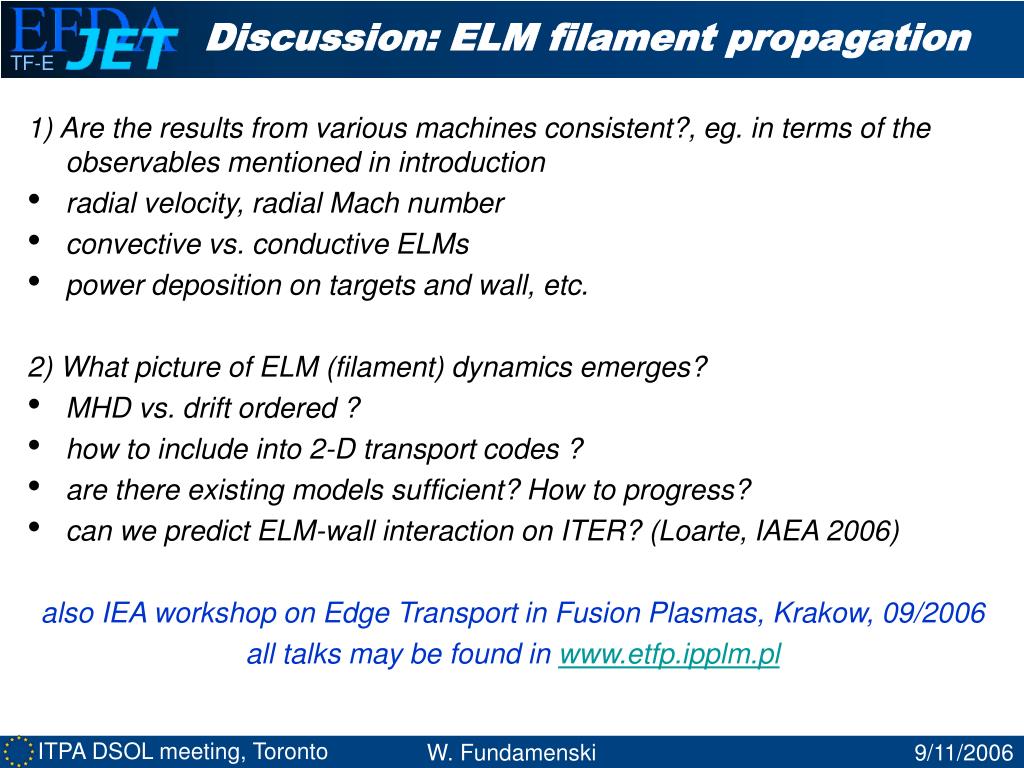 EFDA JET TF-E

Discussion: ELM filament propagation

1) Are the results from various machines consistent?, eg. in terms of the observables mentioned in introduction
• radial velocity, radial Mach number
• convective vs. conductive ELMs
• power deposition on targets and wall, etc.

2) What picture of ELM (filament) dynamics emerges?
• MHD vs. drift ordered ?
• how to include into 2-D transport codes ?
• are there existing models sufficient? How to progress?
• can we predict ELM-wall interaction on ITER? (Loarte, IAEA 2006)

also IEA workshop on Edge Transport in Fusion Plasmas, Krakow, 09/2006
all talks may be found in www.etfp.ipplm.pl

ITPA DSOL meeting, Toronto W. Fundamenski 9/11/2006